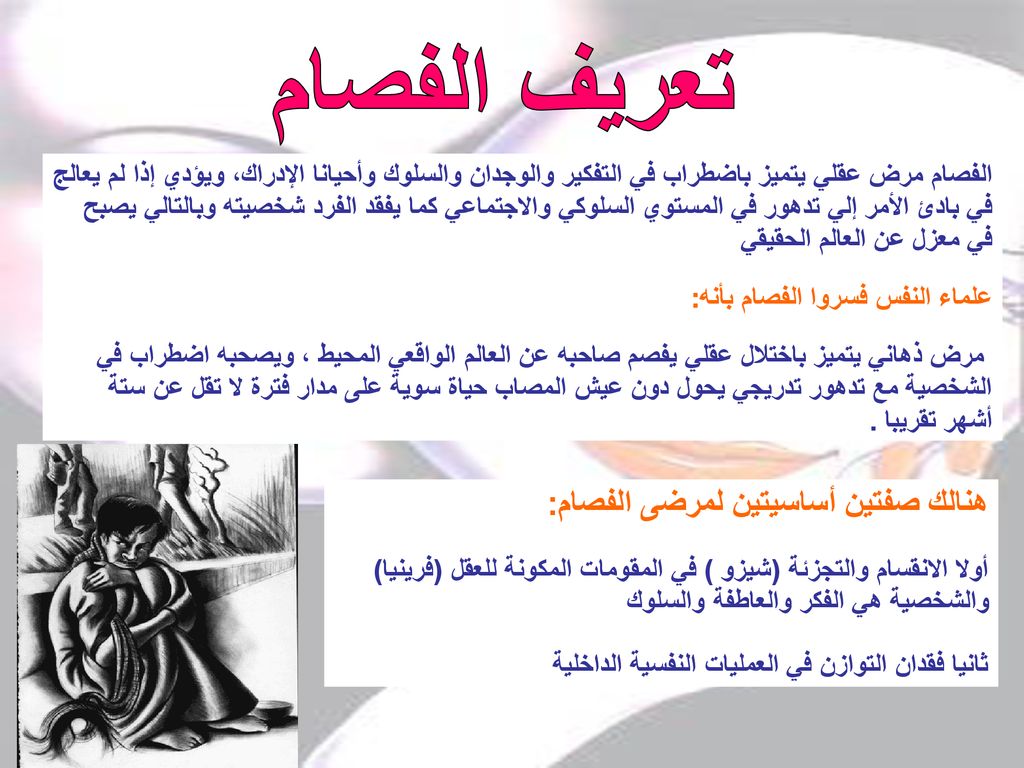 تعريف الفصام

الفصام مرض عقلي يتميز باضطراب في التفكير والوجدان والسلوك وأحيانا الإدراك، ويؤدي إذا لم يعالج في بادئ الأمر إلي تدهور في المستوي السلوكي والاجتماعي كما يفقد الفرد شخصيته وبالتالي يصبح في معزل عن العالم الحقيقي

علماء النفس فسروا الفصام بأنه:

مرض ذهاني يتميز باختلال عقلي يفصم صاحبه عن العالم الواقعي المحيط ، ويصحبه اضطراب في الشخصية مع تدهور تدريجي يحول دون عيش المصاب حياة سوية على مدار فترة لا تقل عن ستة أشهر تقريبا .

هنالك صفتين أساسيتين لمرضى الفصام:

أولا الانقسام والتجزئة (شيزو ) في المقومات المكونة للعقل (فرينيا) والشخصية هي الفكر والعاطفة والسلوك

ثانيا فقدان التوازن في العمليات النفسية الداخلية